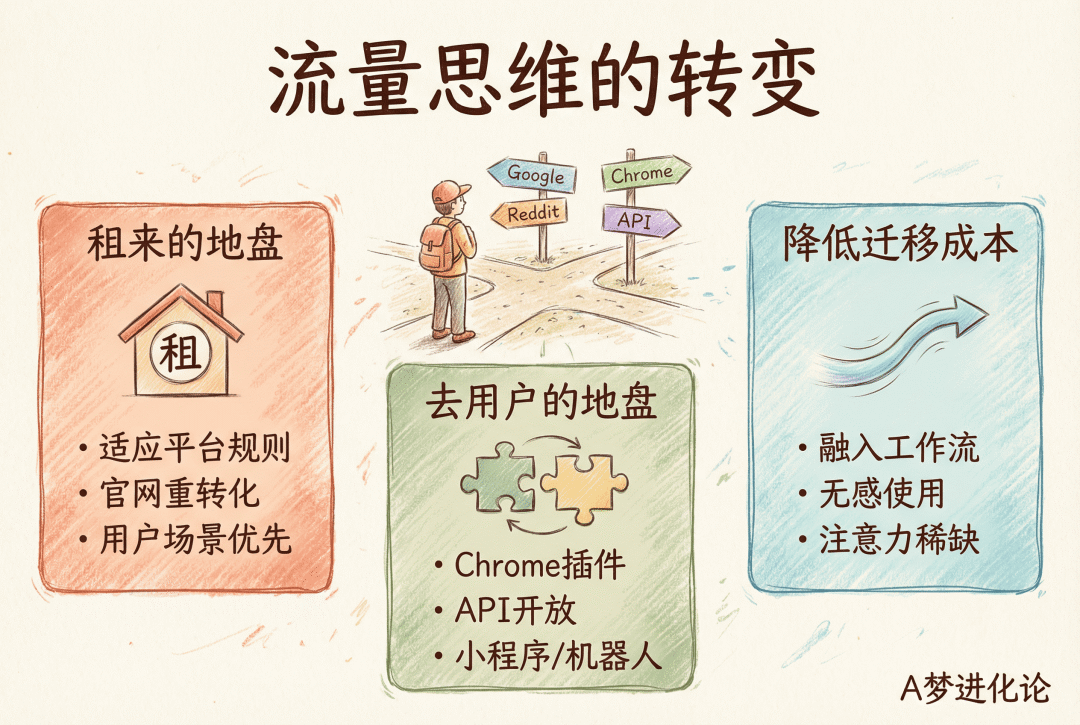 流量思维的转变

Google
Chrome
Reddit
API

租来的地盘

租

• 适应平台规则
• 官网重转化
• 用户场景优先

去用户的地盘

• Chrome插件
• API开放
• 小程序/机器人

降低迁移成本

• 融入工作流
• 无感使用
• 注意力稀缺

A梦进化论